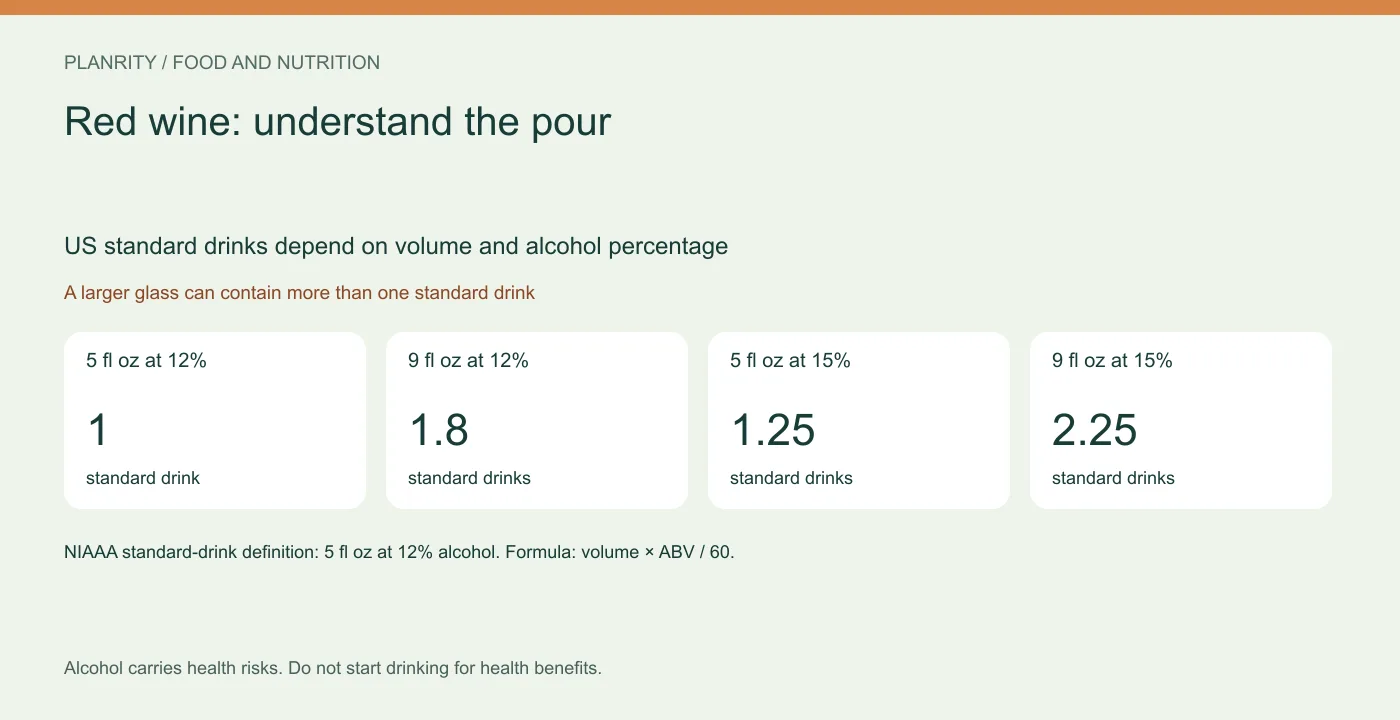 PLANRITY / FOOD AND NUTRITION

Red wine: understand the pour

US standard drinks depend on volume and alcohol percentage

A larger glass can contain more than one standard drink

5 fl oz at 12%

1

standard drink

9 fl oz at 12%

1.8

standard drinks

5 fl oz at 15%

1.25

standard drinks

9 fl oz at 15%

2.25

standard drinks

NIAAA standard-drink definition: 5 fl oz at 12% alcohol. Formula: volume × ABV / 60.

Alcohol carries health risks. Do not start drinking for health benefits.